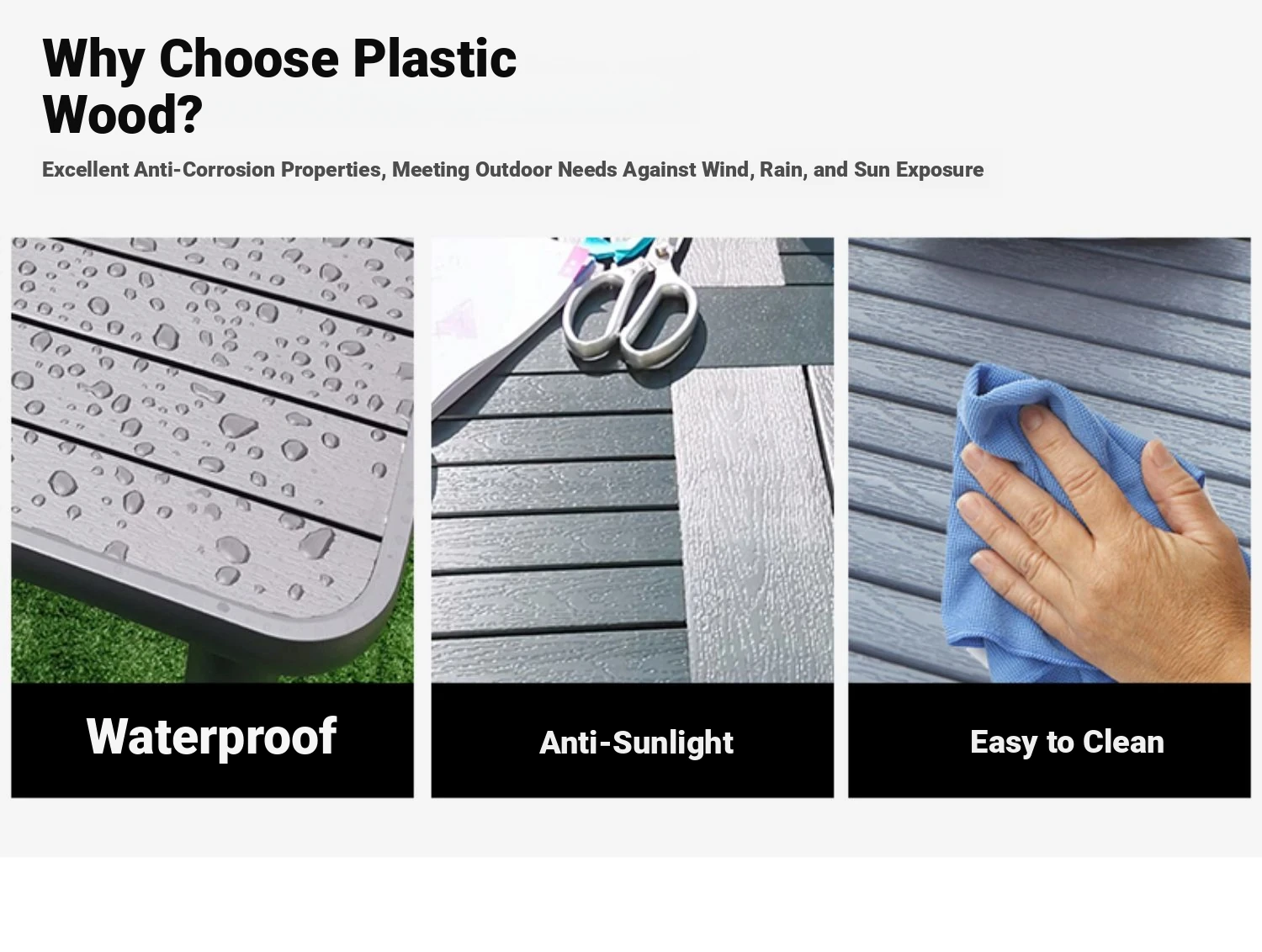 Why Choose Plastic Wood?

Excellent Anti-Corrosion Properties, Meeting Outdoor Needs Against Wind, Rain, and Sun Exposure

Waterproof

Anti-Sunlight

Easy to Clean